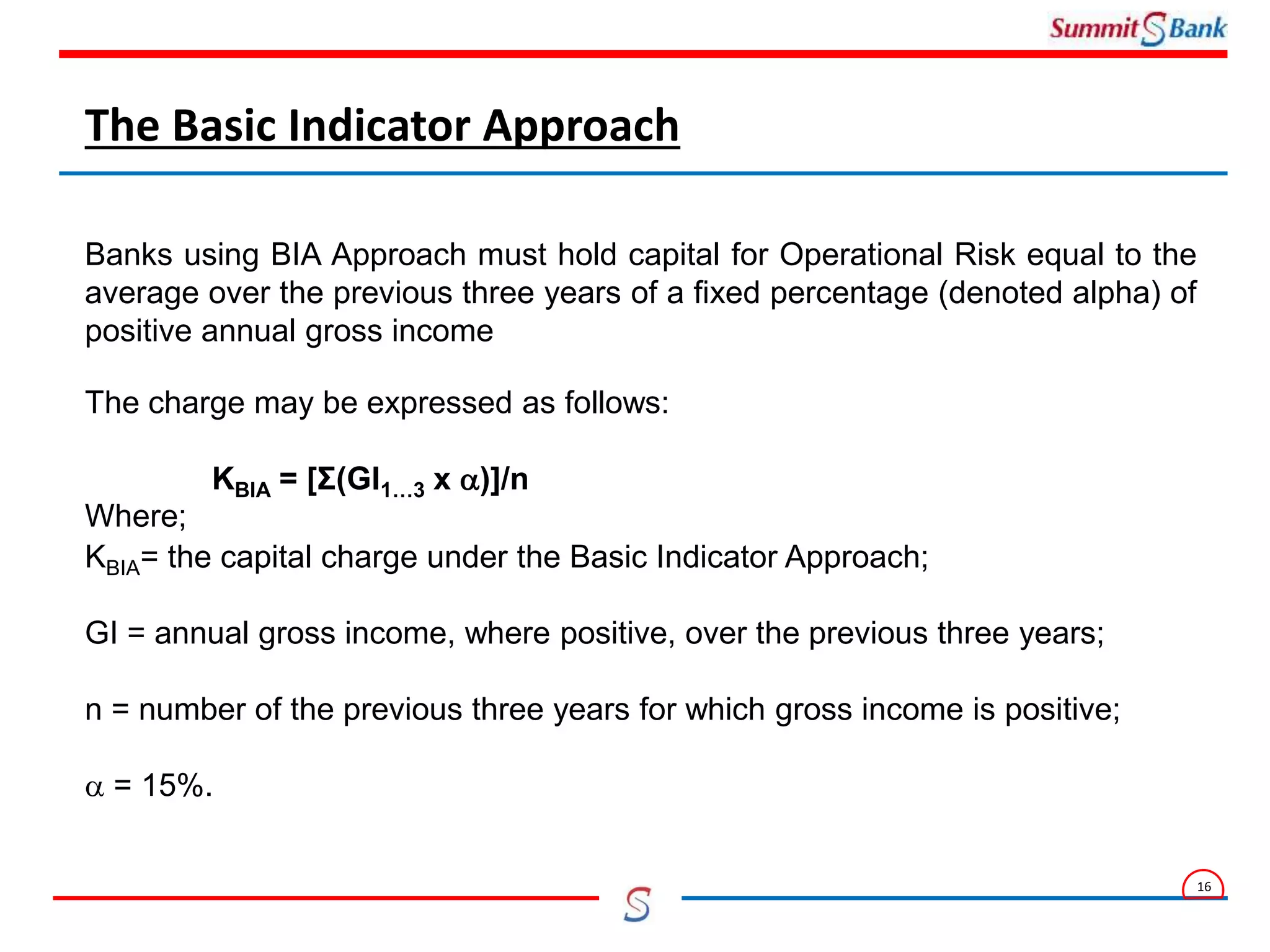 Summit S Bank

The Basic Indicator Approach

Banks using BIA Approach must hold capital for Operational Risk equal to the average over the previous three years of a fixed percentage (denoted alpha) of positive annual gross income

The charge may be expressed as follows:

$K_{BIA} = [\Sigma(GI_{1...3} \times \alpha)]/n$

Where;
$K_{BIA}$= the capital charge under the Basic Indicator Approach;

GI = annual gross income, where positive, over the previous three years;

n = number of the previous three years for which gross income is positive;

$\alpha$ = 15%.

S

16